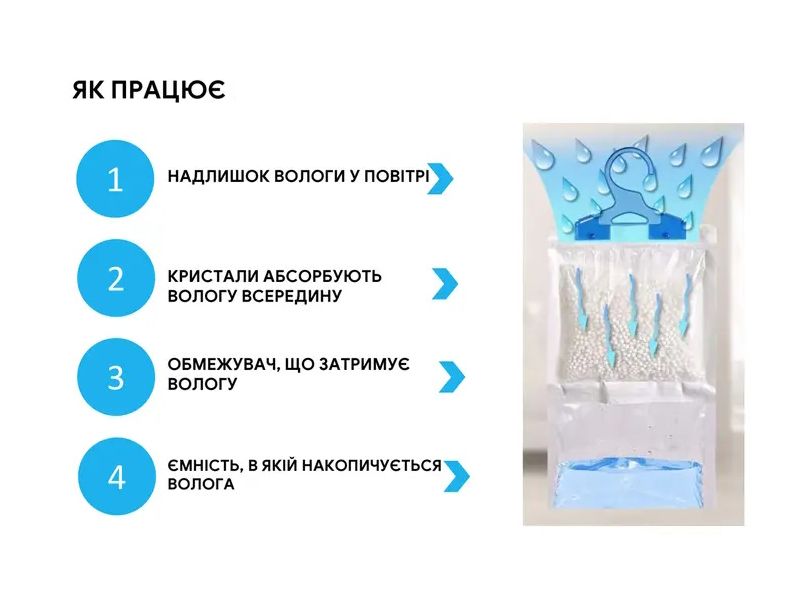 ЯК ПРАЦЮЄ

1

НАДЛИШОК ВОЛОГИ У ПОВІТРІ

2

КРИСТАЛИ АБСОРБУЮТЬ ВОЛОГУ ВСЕРЕДИНУ

3

ОБМЕЖУВАЧ, ЩО ЗАТРИМУЄ ВОЛОГУ

4

ЄМНІСТЬ, В ЯКІЙ НАКОПИЧУЄТЬСЯ ВОЛОГА